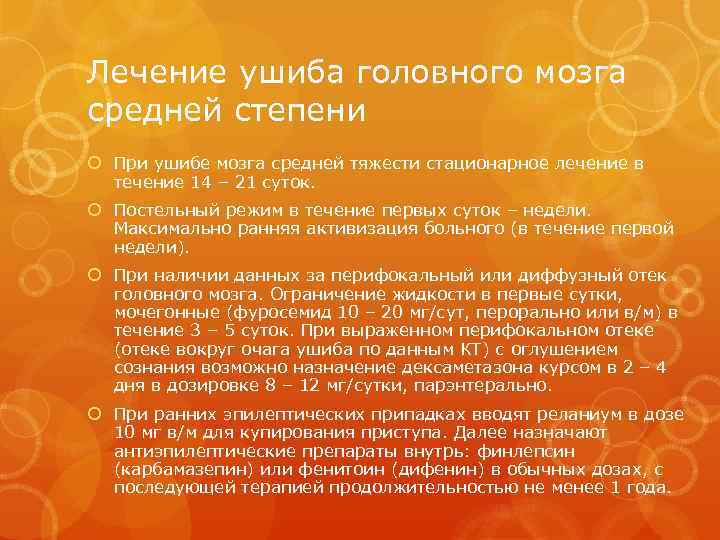 Лечение ушиба головного мозга средней степени

При ушибе мозга средней тяжести стационарное лечение в течение 14 – 21 суток.

Постельный режим в течение первых суток – недели. Максимально ранняя активизация больного (в течение первой недели).

При наличии данных за перифокальный или диффузный отек головного мозга. Ограничение жидкости в первые сутки, мочегонные (фуросемид 10 – 20 мг/сут, перорально или в/м) в течение 3 – 5 суток. При выраженном перифокальном отеке (отеке вокруг очага ушиба по данным КТ) с оглушением сознания возможно назначение дексаметазона курсом в 2 – 4 дня в дозировке 8 – 12 мг/сутки, парэнтерально.

При ранних эпилептических припадках вводят реланиум в дозе 10 мг в/м для купирования приступа. Далее назначают антиэпилептические препараты внутрь: финлепсин (карбамазепин) или фенитоин (дифенин) в обычных дозах, с последующей терапией продолжительностью не менее 1 года.